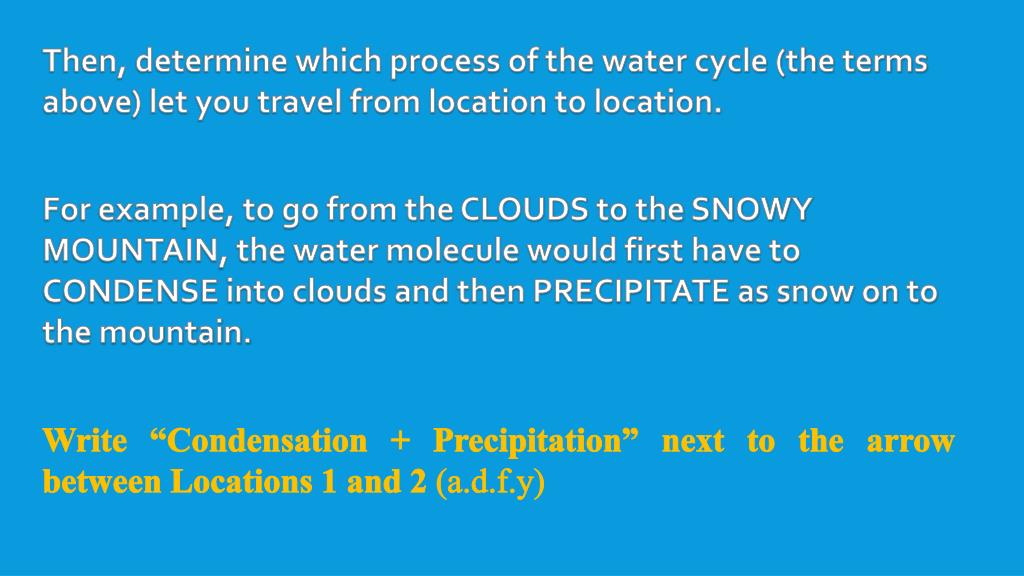 Then, determine which process of the water cycle (the terms above) let you travel from location to location.

For example, to go from the CLOUDS to the SNOWY MOUNTAIN, the water molecule would first have to CONDENSE into clouds and then PRECIPITATE as snow on to the mountain.

Write “Condensation + Precipitation” next to the arrow between Locations 1 and 2 (a.d.f.y)